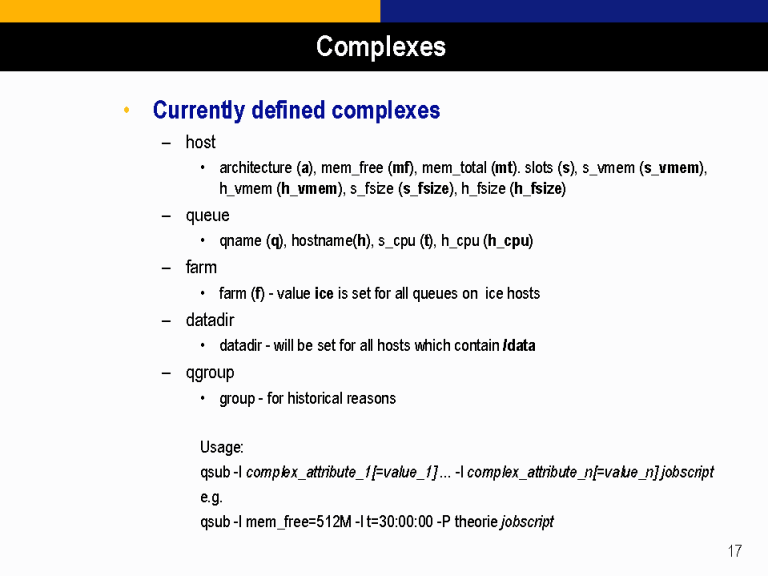 Complexes

• Currently defined complexes

– host

• architecture (a), mem_free (mf), mem_total (mt). slots (s), s_vmem (s_vmem), h_vmem (h_vmem), s_fsize (s_fsize), h_fsize (h_fsize)

– queue

• qname (q), hostname(h), s_cpu (t), h_cpu (h_cpu)

– farm

• farm (f) - value ice is set for all queues on ice hosts

– datadir

• datadir - will be set for all hosts which contain /data

– qgroup

• group - for historical reasons

Usage:
qsub -l complex_attribute_1[=value_1] ... -l complex_attribute_n[=value_n] jobscript
e.g.
qsub -l mem_free=512M -l t=30:00:00 -P theorie jobscript

17